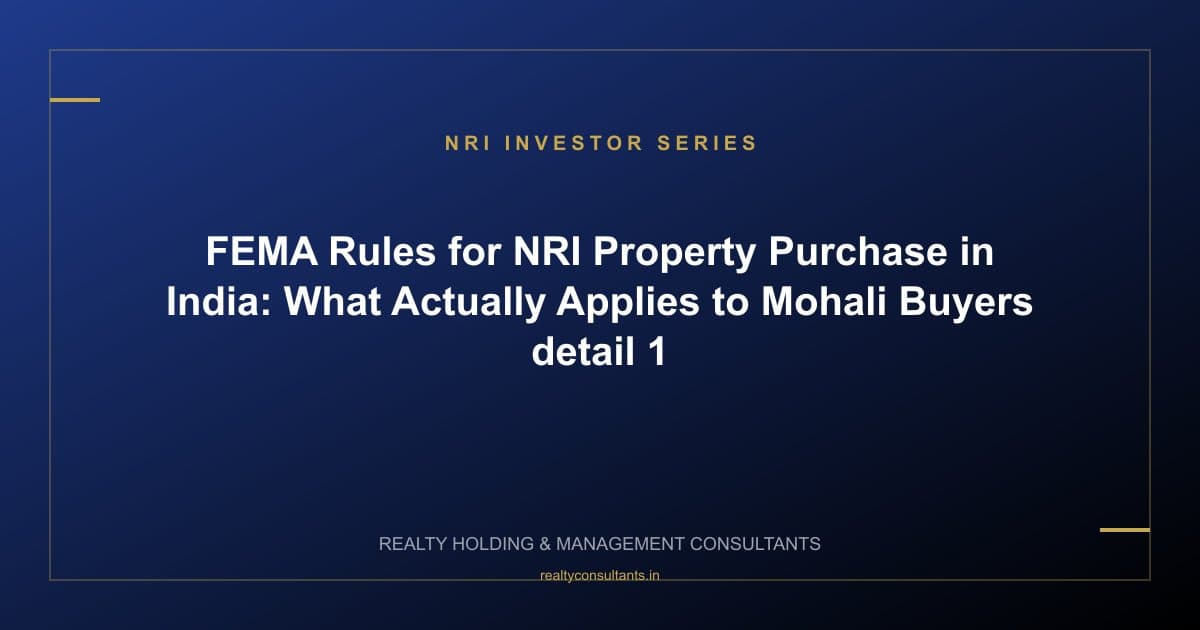 NRI INVESTOR SERIES

FEMA Rules for NRI Property Purchase in India: What Actually Applies to Mohali Buyers detail 1

REALTY HOLDING & MANAGEMENT CONSULTANTS

realtyconsultants.in